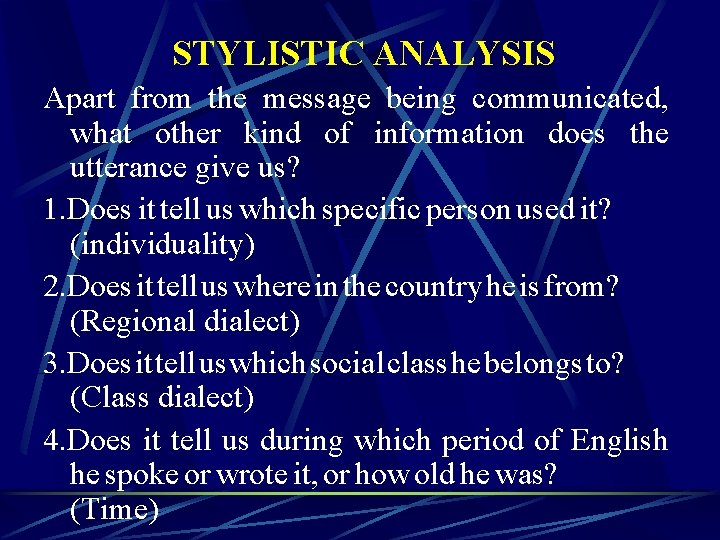 STYLISTIC ANALYSIS

Apart from the message being communicated, what other kind of information does the utterance give us?

1.Does it tell us which specific person used it? (individuality)

2.Does it tell us where in the country he is from? (Regional dialect)

3.Does it tell us which social class he belongs to? (Class dialect)

4.Does it tell us during which period of English he spoke or wrote it, or how old he was? (Time)